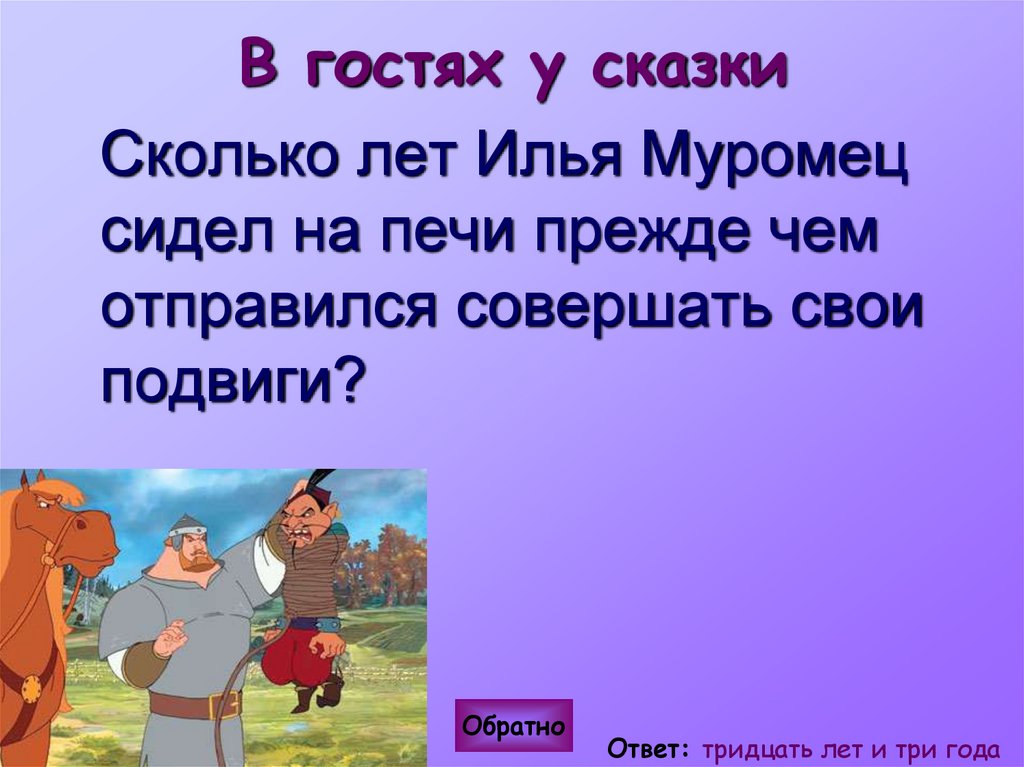 В гостях у сказки

Сколько лет Илья Муромец сидел на печи прежде чем отправился совершать свои подвиги?

Обратно

Ответ: тридцать лет и три года